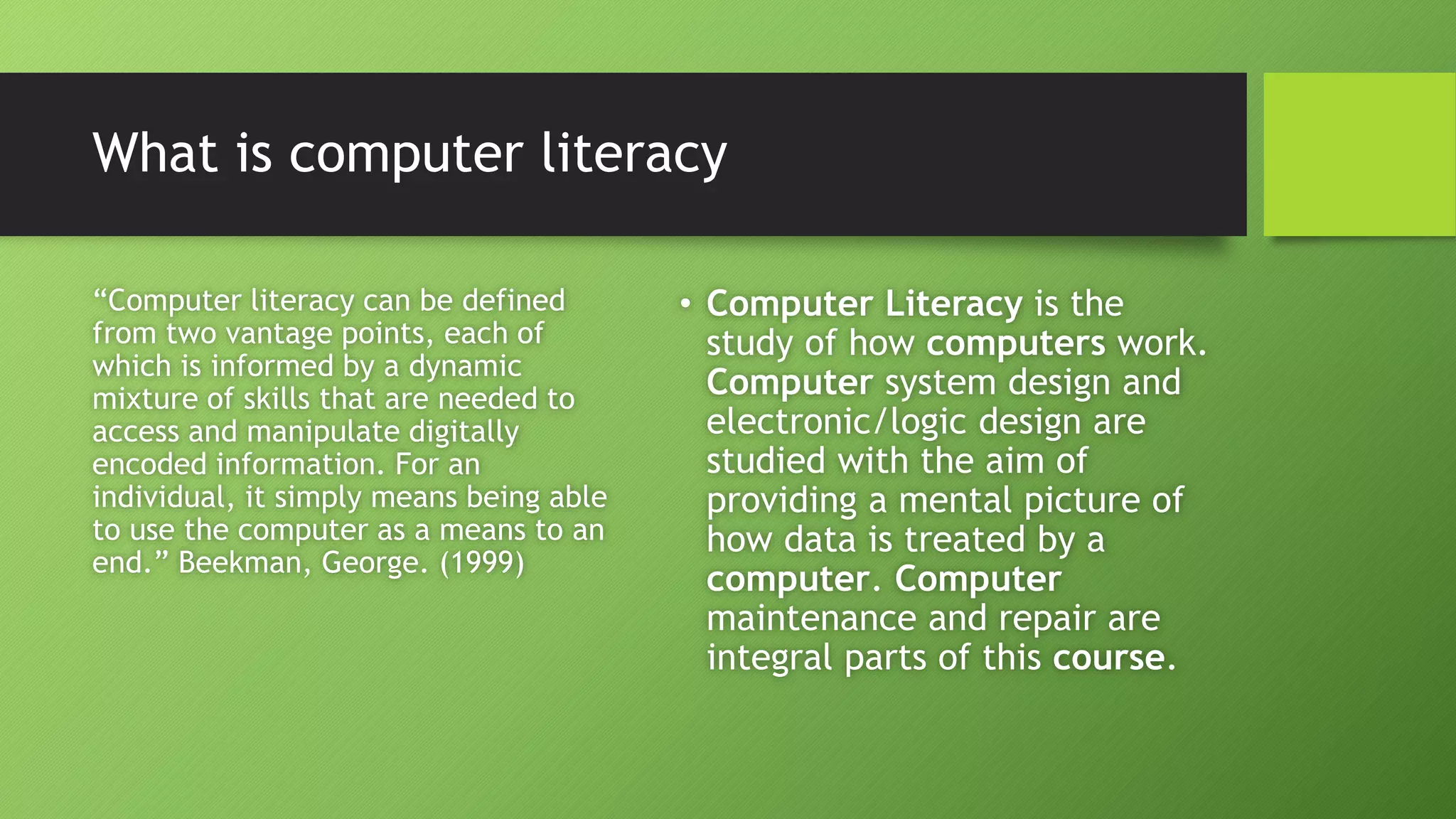 What is computer literacy

“Computer literacy can be defined from two vantage points, each of which is informed by a dynamic mixture of skills that are needed to access and manipulate digitally encoded information. For an individual, it simply means being able to use the computer as a means to an end.” Beekman, George. (1999)

• Computer Literacy is the study of how computers work. Computer system design and electronic/logic design are studied with the aim of providing a mental picture of how data is treated by a computer. Computer maintenance and repair are integral parts of this course.